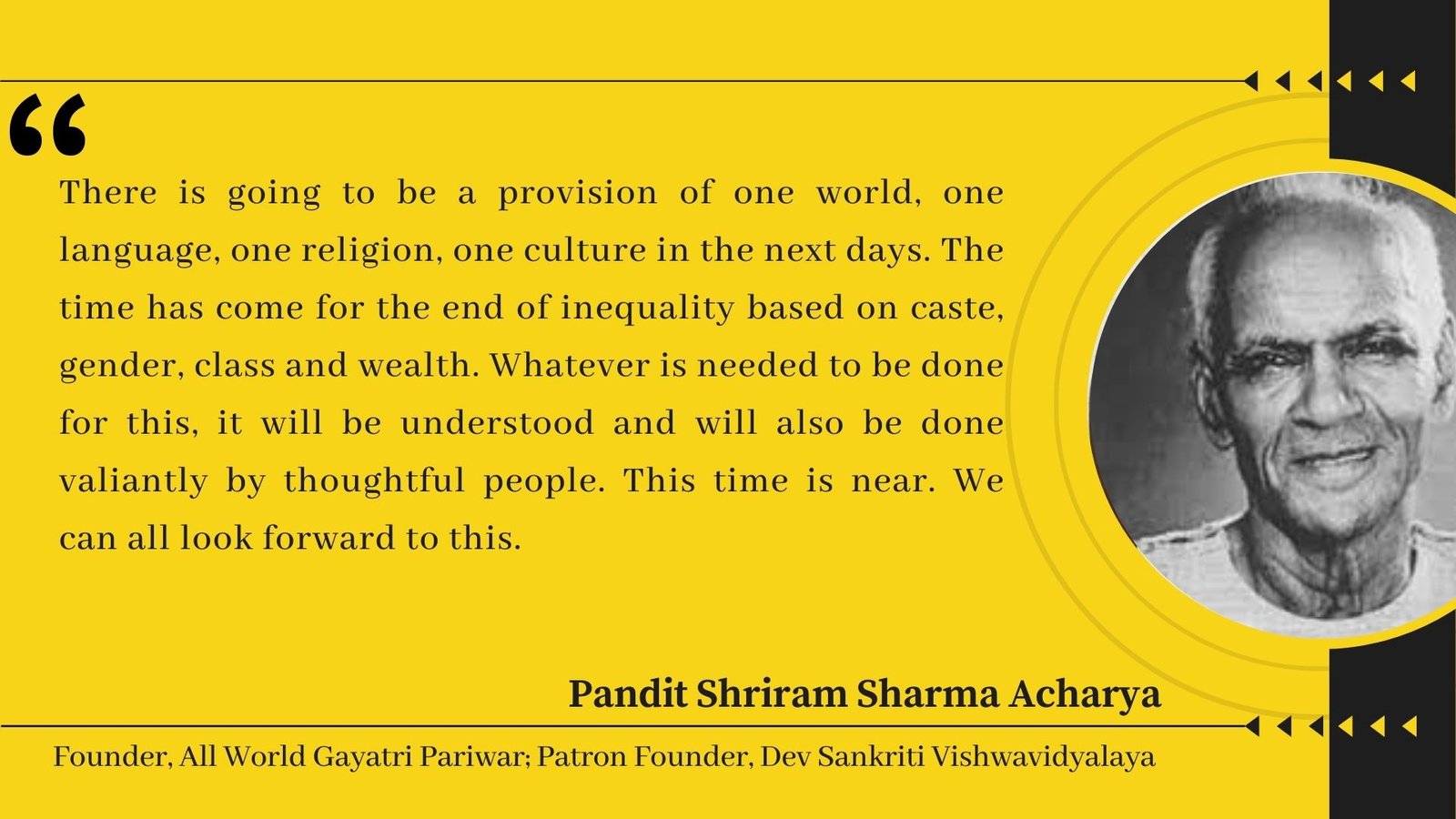 “

There is going to be a provision of one world, one language, one religion, one culture in the next days. The time has come for the end of inequality based on caste, gender, class and wealth. Whatever is needed to be done for this, it will be understood and will also be done valiantly by thoughtful people. This time is near. We can all look forward to this.

Pandit Shriram Sharma Acharya

Founder, All World Gayatri Pariwar; Patron Founder, Dev Sankriti Vishwavidyalaya